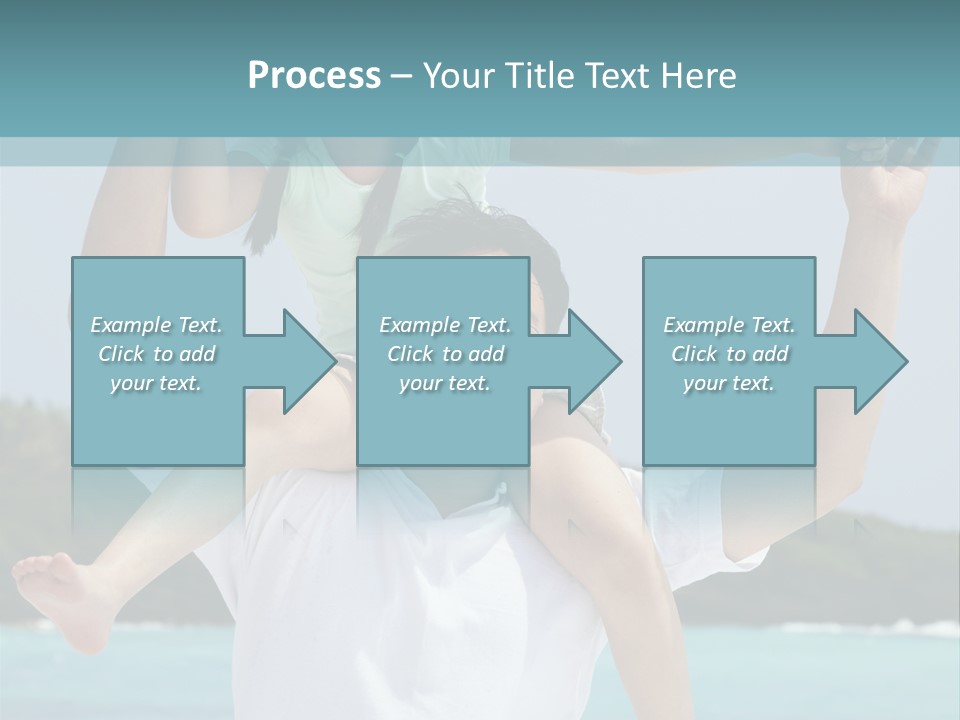 Process – Your Title Text Here

Example Text. Click to add your text.

Example Text. Click to add your text.

Example Text. Click to add your text.